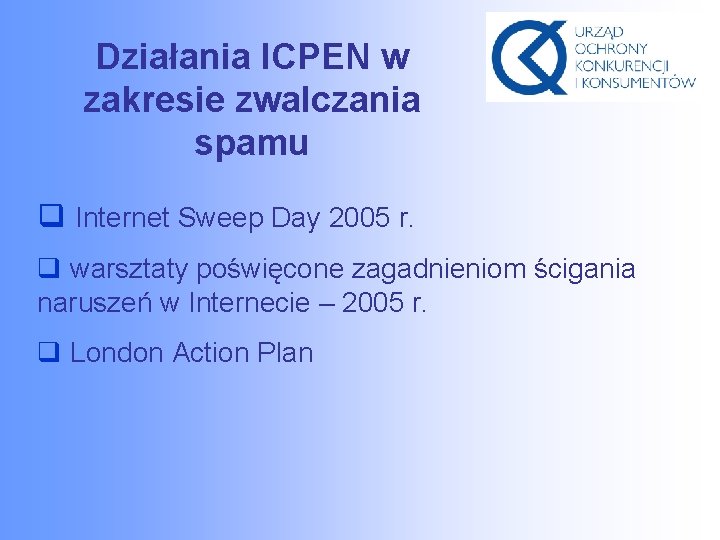 Działania ICPEN w zakresie zwalczania spamu

URZĄD OCHRONY KONKURENCJI I KONSUMENTÓW

❑ Internet Sweep Day 2005 r.

❑ warsztaty poświęcone zagadnieniom ścigania naruszeń w Internecie – 2005 r.

❑ London Action Plan